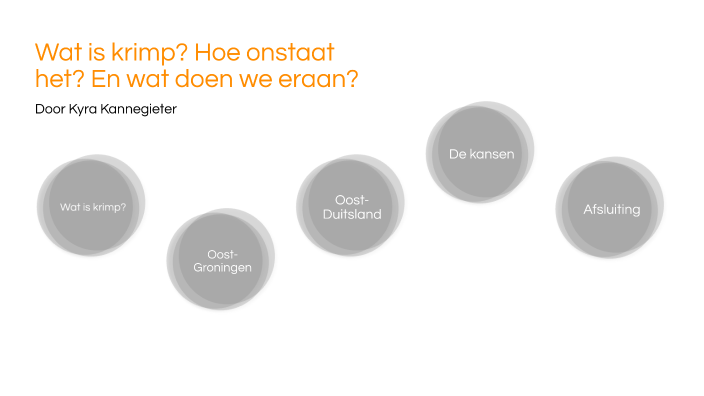 Wat is krimp? Hoe onstaat het? En wat doen we eraan?

Door Kyra Kannegieter

Wat is krimp?

Oost-Groningen

Oost-Duitsland

De kansen

Afsluiting